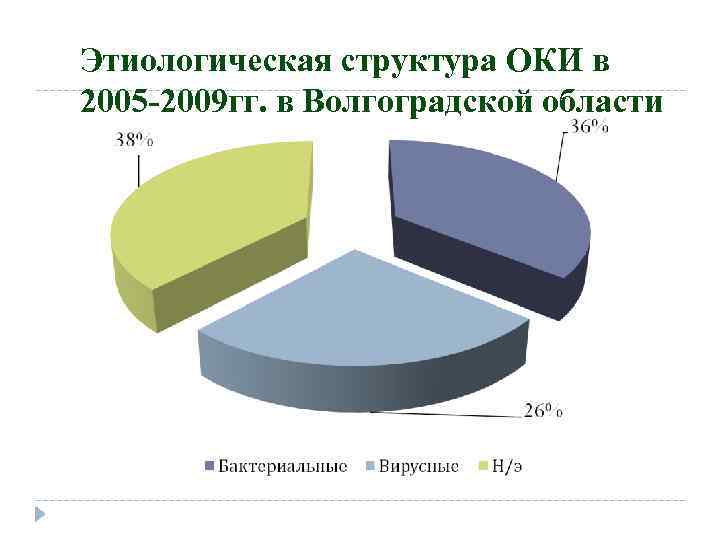 Этиологическая структура ОКИ в 2005-2009гг. в Волгоградской области

38%

36%

26%

Бактериальные Вирусные Н/э